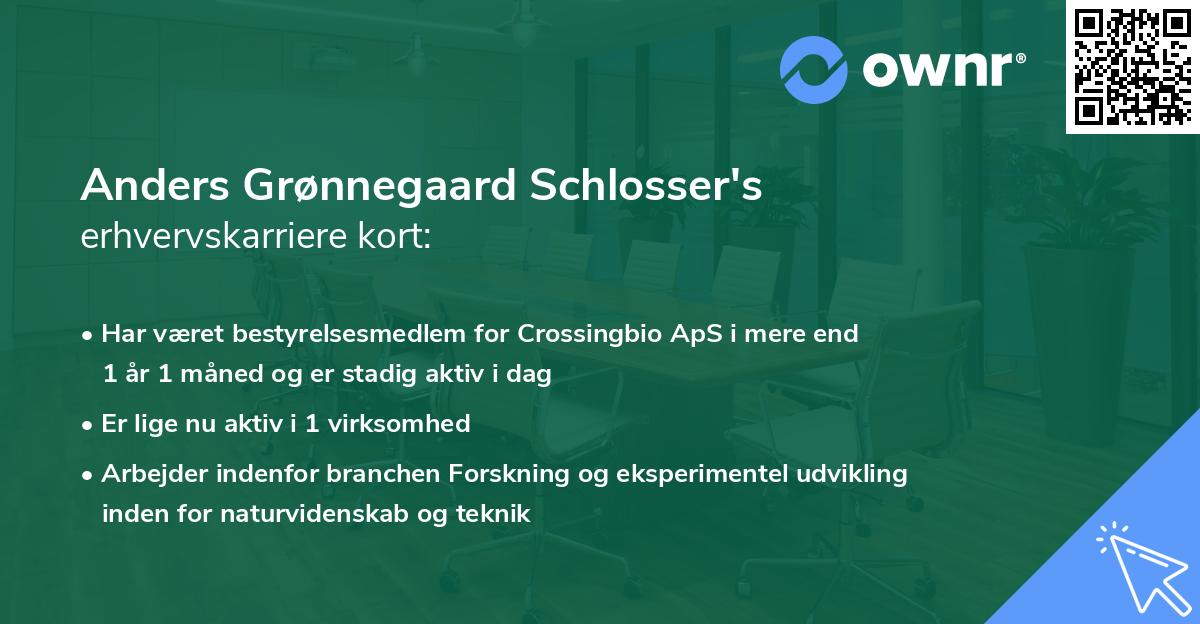 ownr®

Anders Grønnegaard Schlosser's
erhvervskarriere kort:

• Har været bestyrelsesmedlem for Crossingbio ApS i mere end 1 år 1 måned og er stadig aktiv i dag
• Er lige nu aktiv i 1 virksomhed
• Arbejder indenfor branchen Forskning og eksperimentel udvikling inden for naturvidenskab og teknik